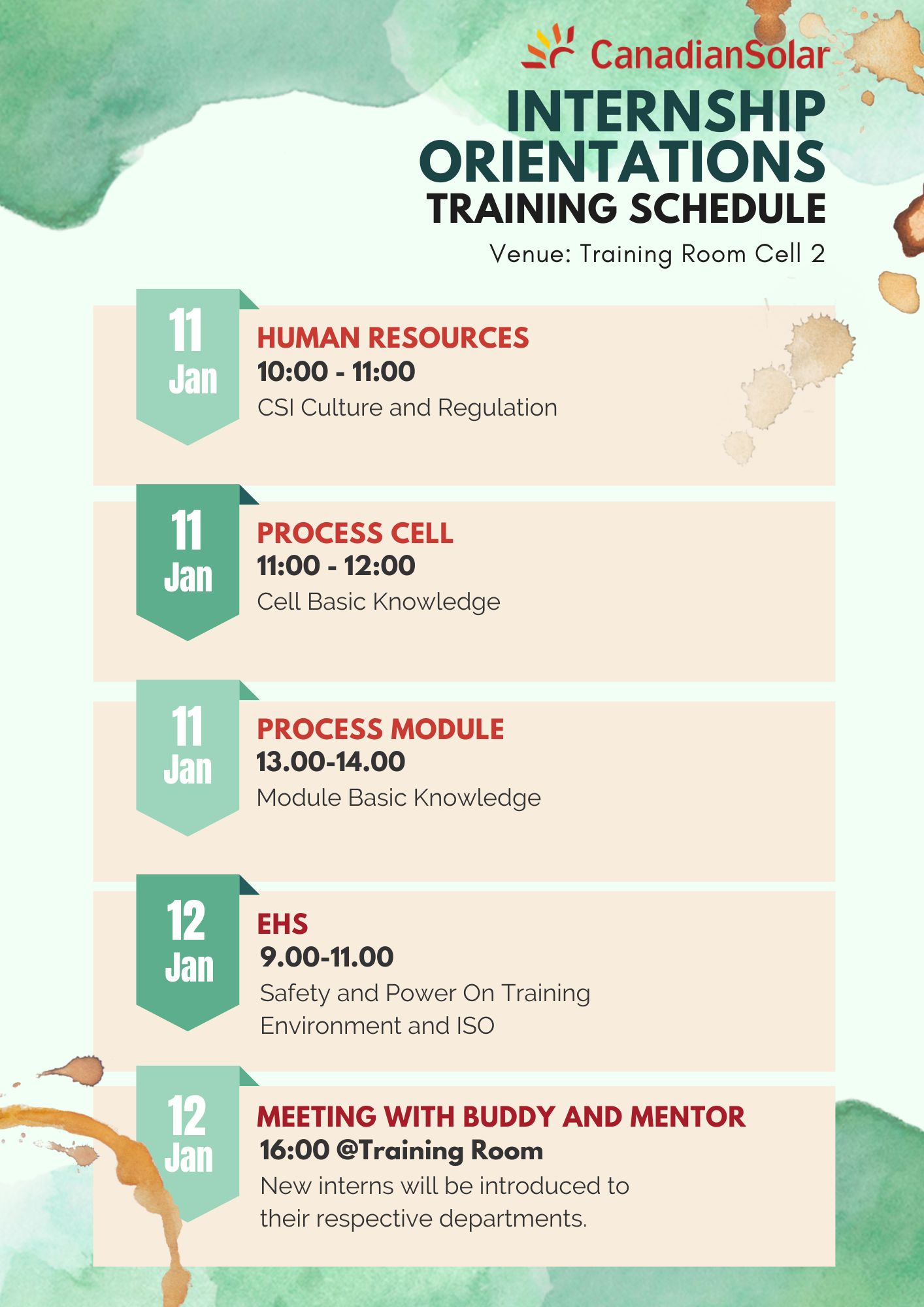 CanadianSolar

INTERNSHIP ORIENTATIONS

TRAINING SCHEDULE

Venue: Training Room Cell 2

11 Jan

HUMAN RESOURCES

10:00 - 11:00

CSI Culture and Regulation

11 Jan

PROCESS CELL

11:00 - 12:00

Cell Basic Knowledge

11 Jan

PROCESS MODULE

13.00-14.00

Module Basic Knowledge

12 Jan

EHS

9.00-11.00

Safety and Power On Training
Environment and ISO

12 Jan

MEETING WITH BUDDY AND MENTOR

16:00 @Training Room

New interns will be introduced to their respective departments.